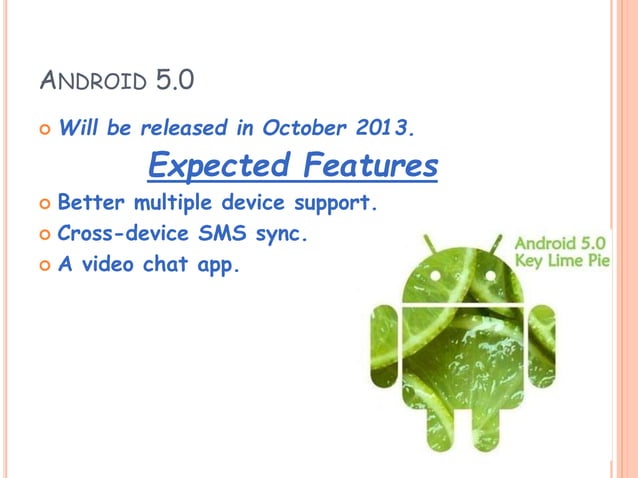 ANDROID 5.0

Will be released in October 2013.

Expected Features

Better multiple device support.

Cross-device SMS sync.

A video chat app.

Android 5.0
Key Lime Pie